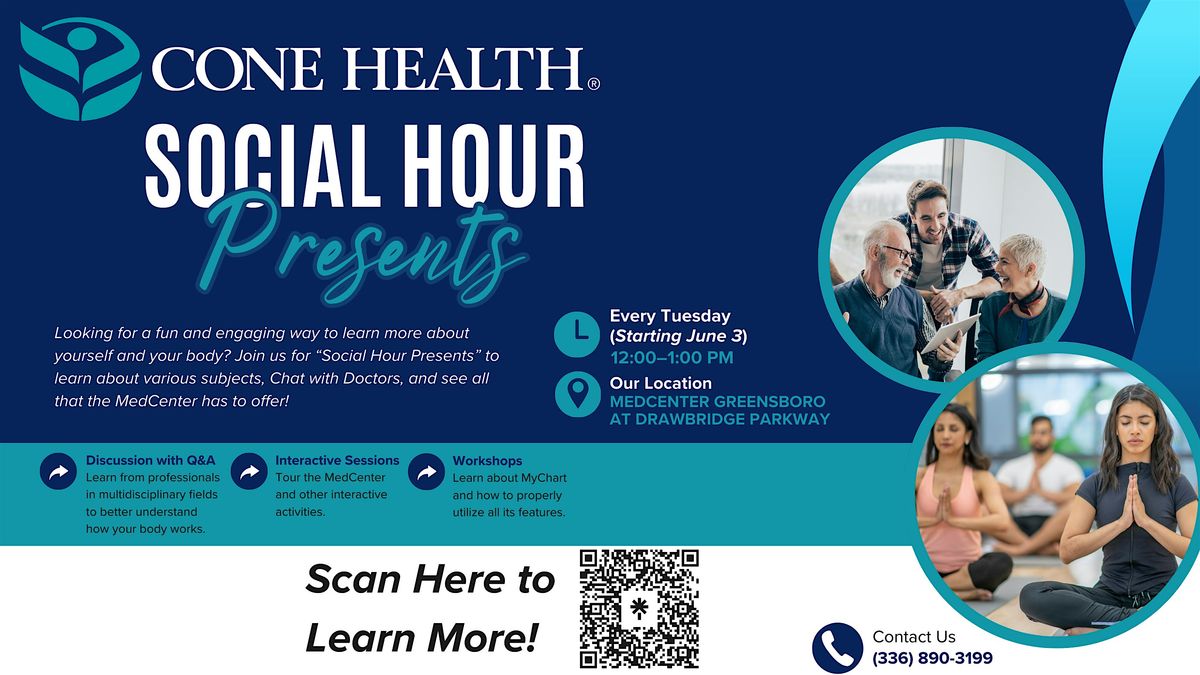 CONE HEALTH®

SOCIAL HOUR

Presents

Looking for a fun and engaging way to learn more about yourself and your body? Join us for "Social Hour Presents" to learn about various subjects, Chat with Doctors, and see all that the MedCenter has to offer!

Every Tuesday (Starting June 3)
12:00–1:00 PM

Our Location
MEDCENTER GREENSBORO AT DRAWBRIDGE PARKWAY

Discussion with Q&A
Learn from professionals in multidisciplinary fields to better understand how your body works.

Interactive Sessions
Tour the MedCenter and other interactive activities.

Workshops
Learn about MyChart and how to properly utilize all its features.

Scan Here to Learn More!

Contact Us
(336) 890-3199